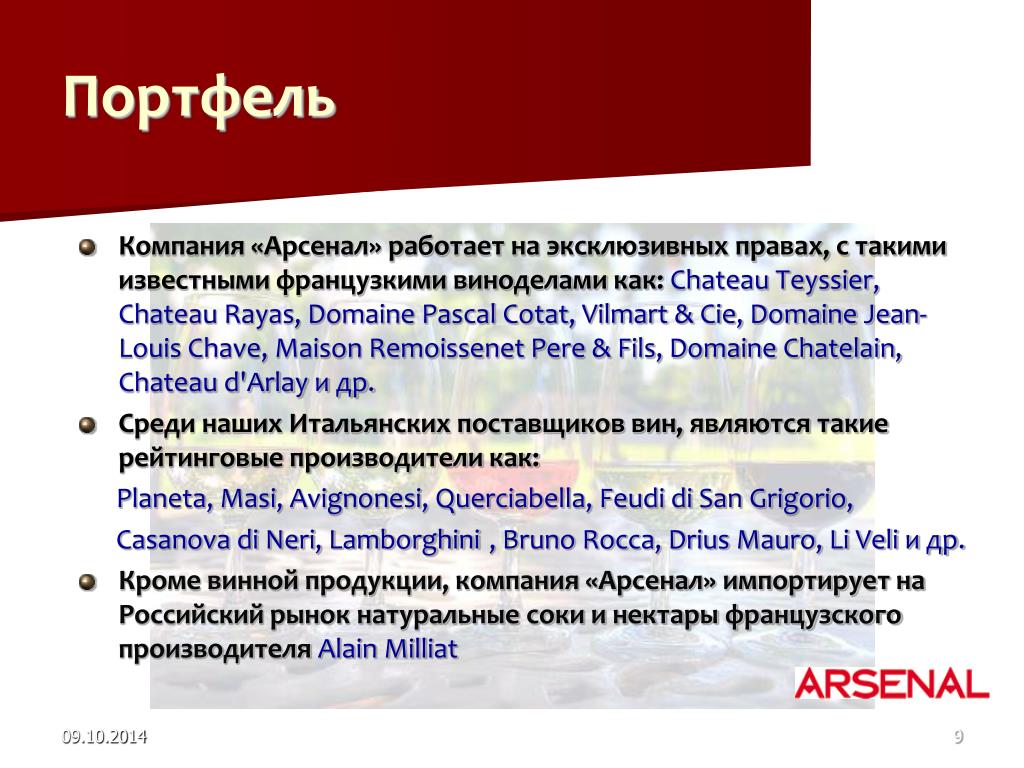 Портфель

Компания «Арсенал» работает на эксклюзивных правах, с такими известными французкими виноделами как: Chateau Teyssier, Chateau Rayas, Domaine Pascal Cotat, Vilmart & Cie, Domaine Jean-Louis Chave, Maison Remoissenet Pere & Fils, Domaine Chatelain, Chateau d'Arlay и др.

Среди наших Итальянских поставщиков вин, являются такие рейтинговые производители как:

Planeta, Masi, Avignonesi, Querciabella, Feudi di San Grigorio,

Casanova di Neri, Lamborghini , Bruno Rocca, Drius Mauro, Li Veli и др.

Кроме винной продукции, компания «Арсенал» импортирует на Российский рынок натуральные соки и нектары французского производителя Alain Milliat

ARSENAL

09.10.2014

9